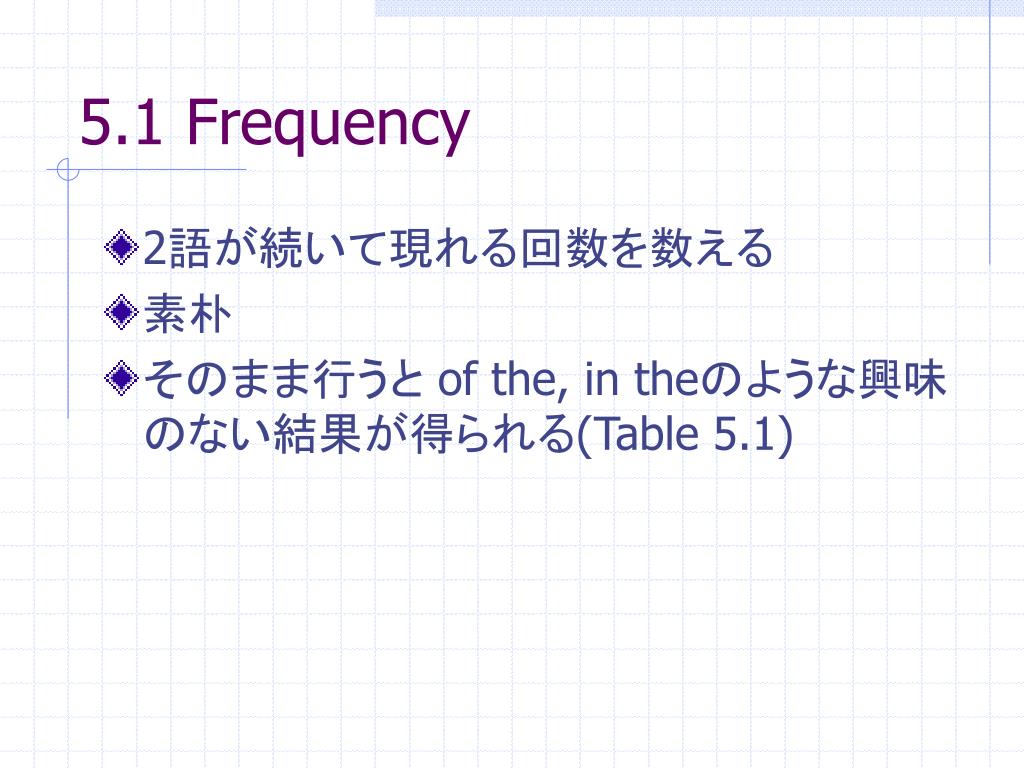 5.1 Frequency

2語が続いて現れる回数を数える

素朴

そのまま行うと of the, in theのような興味のない結果が得られる(Table 5.1)